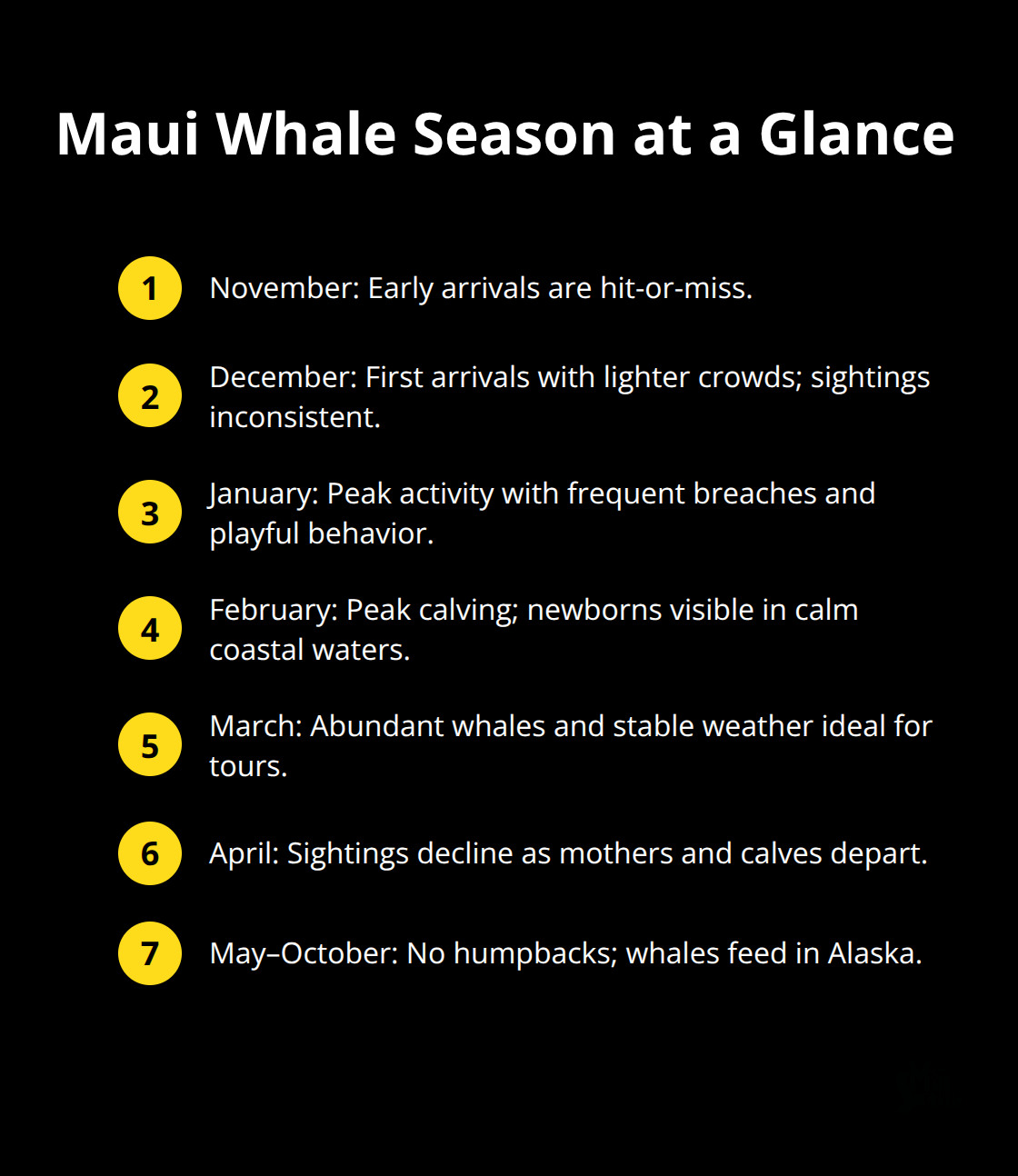 Maui Whale Season at a Glance

1 November: Early arrivals are hit-or-miss.

2 December: First arrivals with lighter crowds; sightings inconsistent.

3 January: Peak activity with frequent breaches and playful behavior.

4 February: Peak calving; newborns visible in calm coastal waters.

5 March: Abundant whales and stable weather ideal for tours.

6 April: Sightings decline as mothers and calves depart.

7 May–October: No humpbacks; whales feed in Alaska.